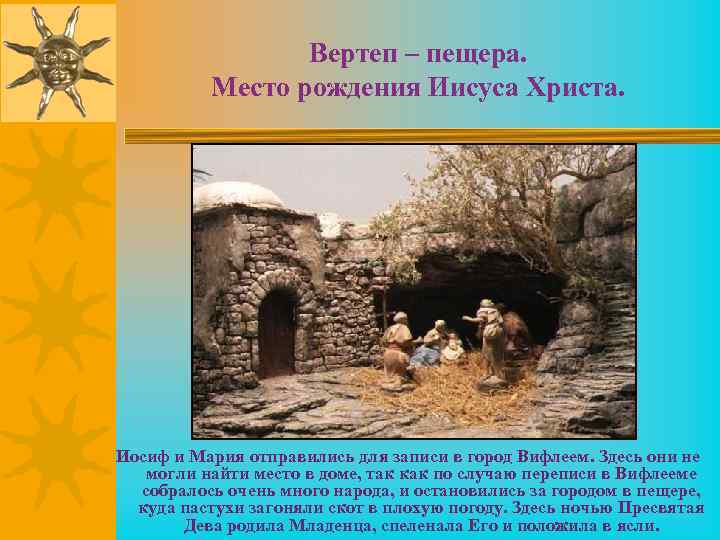 Вертеп – пещера.
Место рождения Иисуса Христа.

Иосиф и Мария отправились для записи в город Вифлеем. Здесь они не могли найти место в доме, так как по случаю переписи в Вифлееме собралось очень много народа, и остановились за городом в пещере, куда пастухи загоняли скот в плохую погоду. Здесь ночью Пресвятая Дева родила Младенца, спеленала Его и положила в ясли.